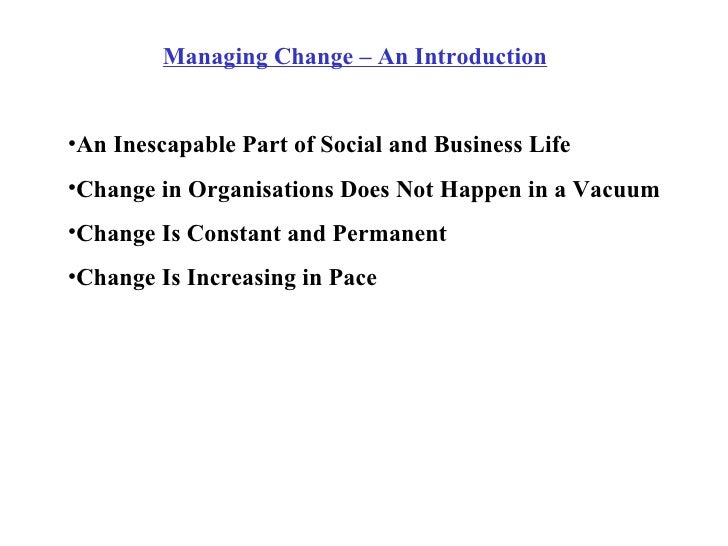 Managing Change – An Introduction

•An Inescapable Part of Social and Business Life

•Change in Organisations Does Not Happen in a Vacuum

•Change Is Constant and Permanent

•Change Is Increasing in Pace